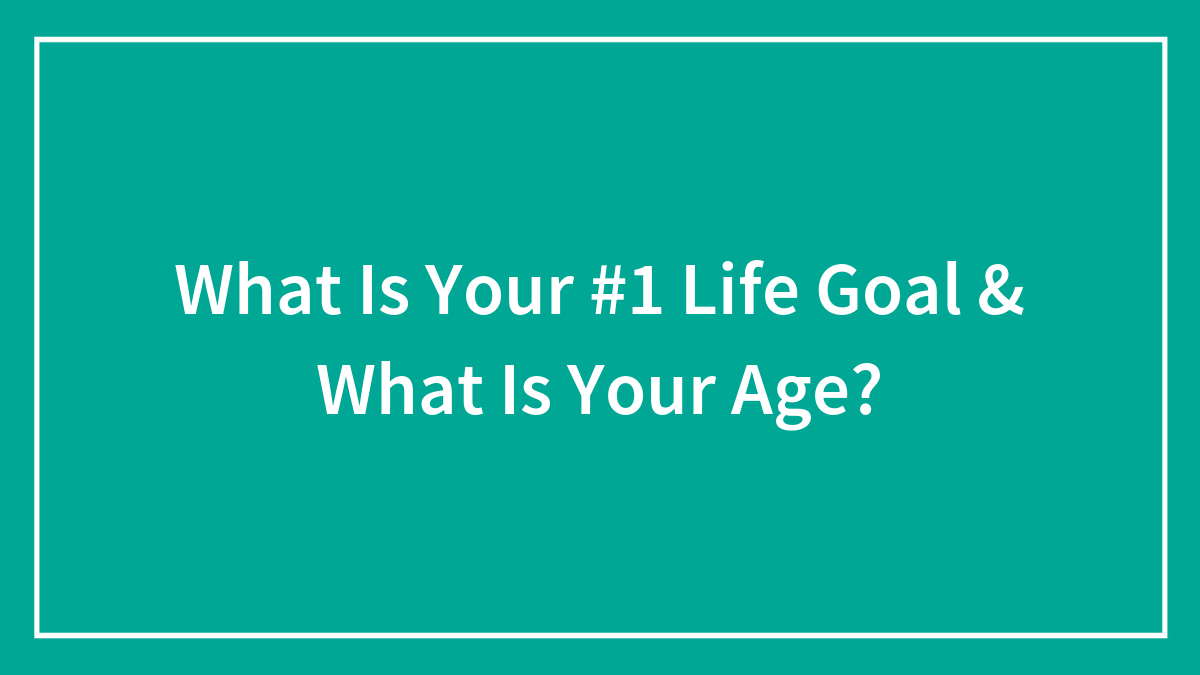 What Is Your #1 Life Goal & What Is Your Age?